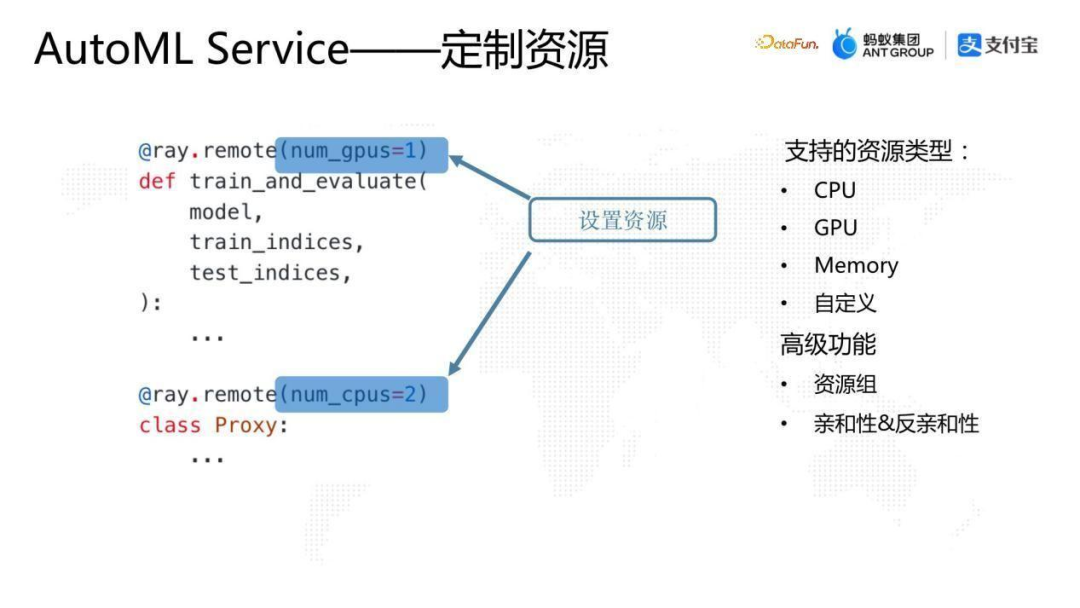 AutoML Service——定制资源

DataFun. 蚂蚁集团 ANT GROUP 支付宝

@ray.remote(num_gpus=1)
def train_and_evaluate(
    model,
    train_indices,
    test_indices,
):
    ...

@ray.remote(num_cpus=2)
class Proxy:
    ...

设置资源

支持的资源类型：
• CPU
• GPU
• Memory
• 自定义
高级功能
• 资源组
• 亲和性&反亲和性